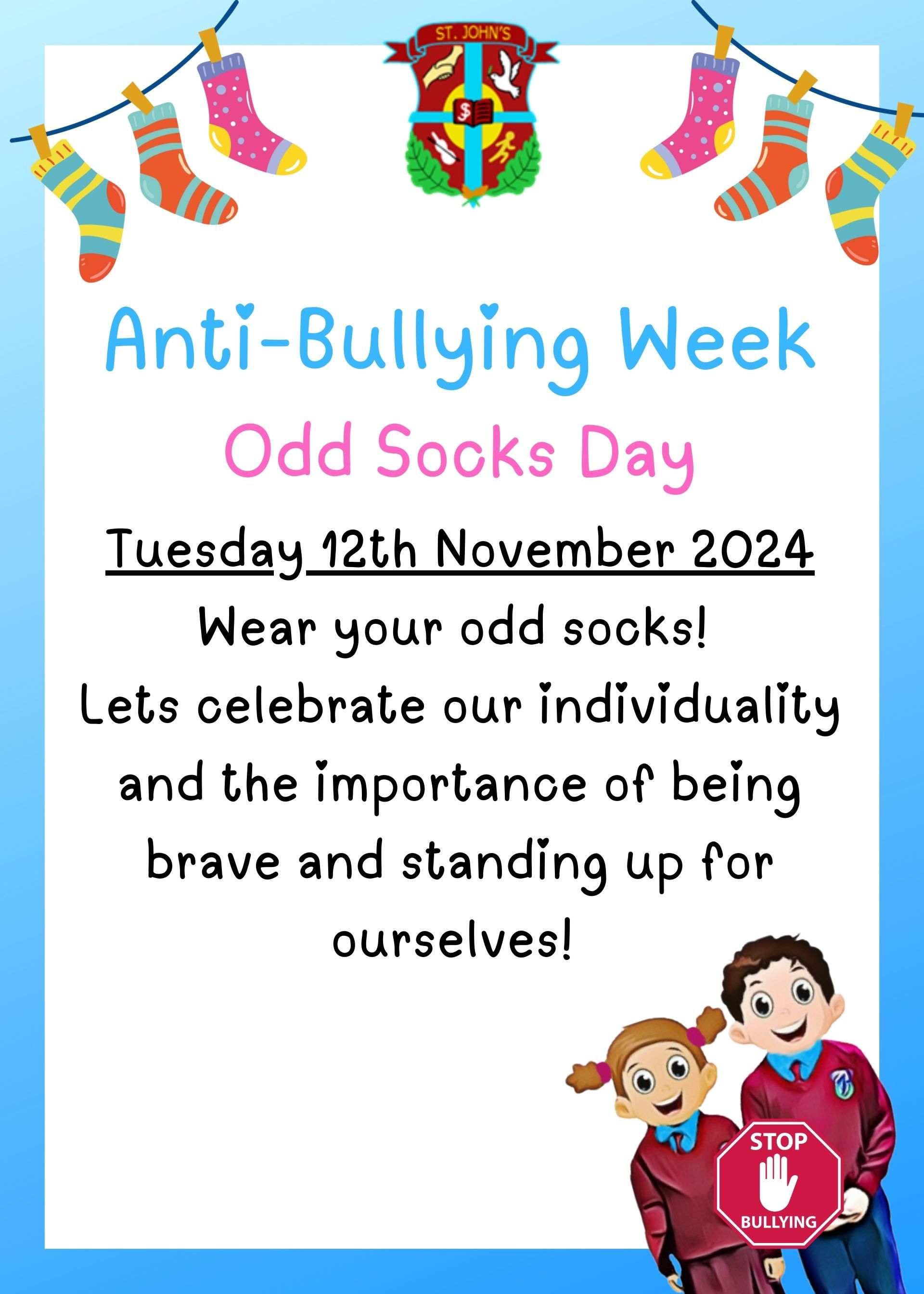 ST. JOHN'S

Anti-Bullying Week

Odd Socks Day

Tuesday 12th November 2024

Wear your odd socks!

Lets celebrate our individuality and the importance of being brave and standing up for ourselves!

STOP
BULLYING